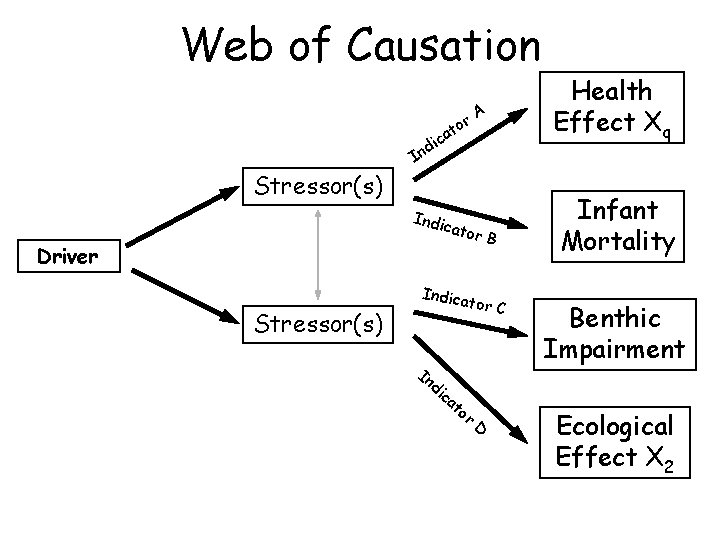 Web of Causation

Driver

Stressor(s)

Stressor(s)

Indicator A

Indicator B

Indicator C

Indicator D

Health Effect $X_q$

Infant Mortality

Benthic Impairment

Ecological Effect $X_2$